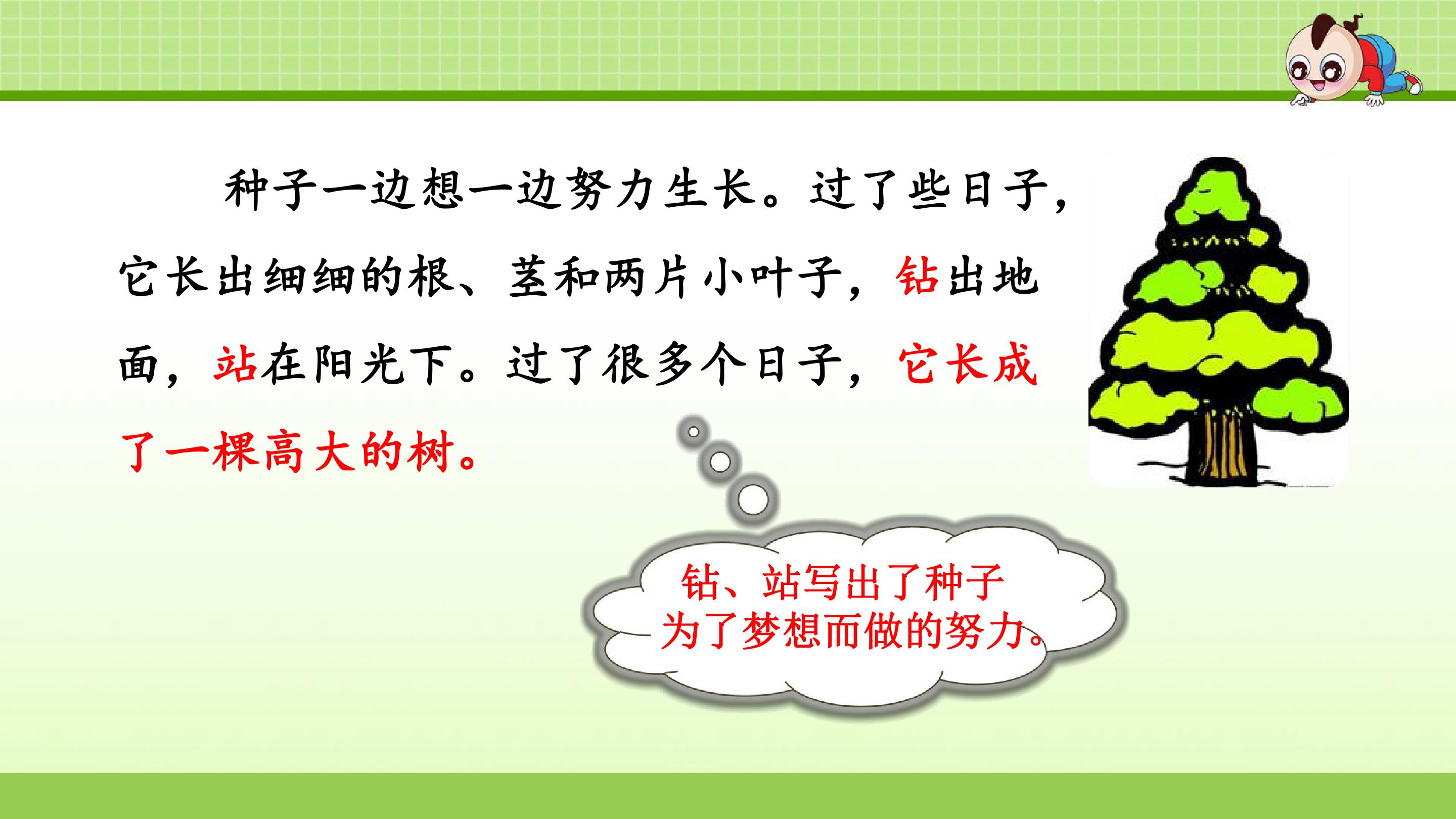 种子一边想一边努力生长。过了些日子，它长出细细的根、茎和两片小叶子，钻出地面，站在阳光下。过了很多个日子，它长成了一棵高大的树。

钻、站写出了种子为了梦想而做的努力。